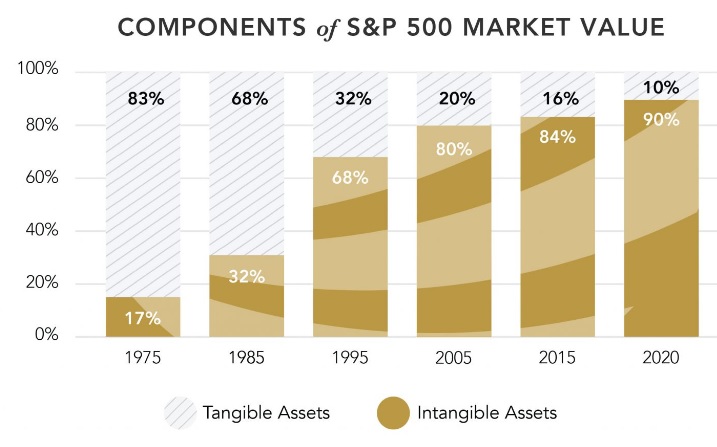 COMPONENTS of S&P 500 MARKET VALUE

100%
80%
60%
40%
20%
0%

83%
17%
1975

68%
32%
1985

32%
68%
1995

20%
80%
2005

16%
84%
2015

10%
90%
2020

Tangible Assets
Intangible Assets